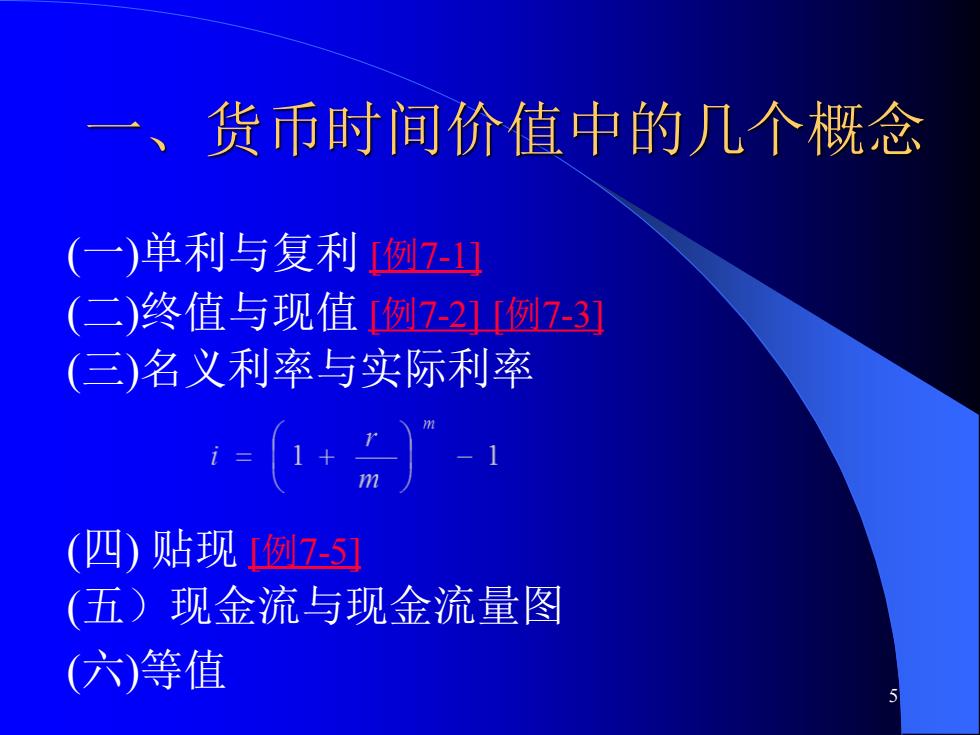 一、货币时间价值中的几个概念

(一)单利与复利 [例7-1]
(二)终值与现值 [例7-2] [例7-3]
(三)名义利率与实际利率

$i = \left(1 + \frac{r}{m}\right)^m - 1$

(四) 贴现 [例7-5]
(五）现金流与现金流量图
(六)等值

5